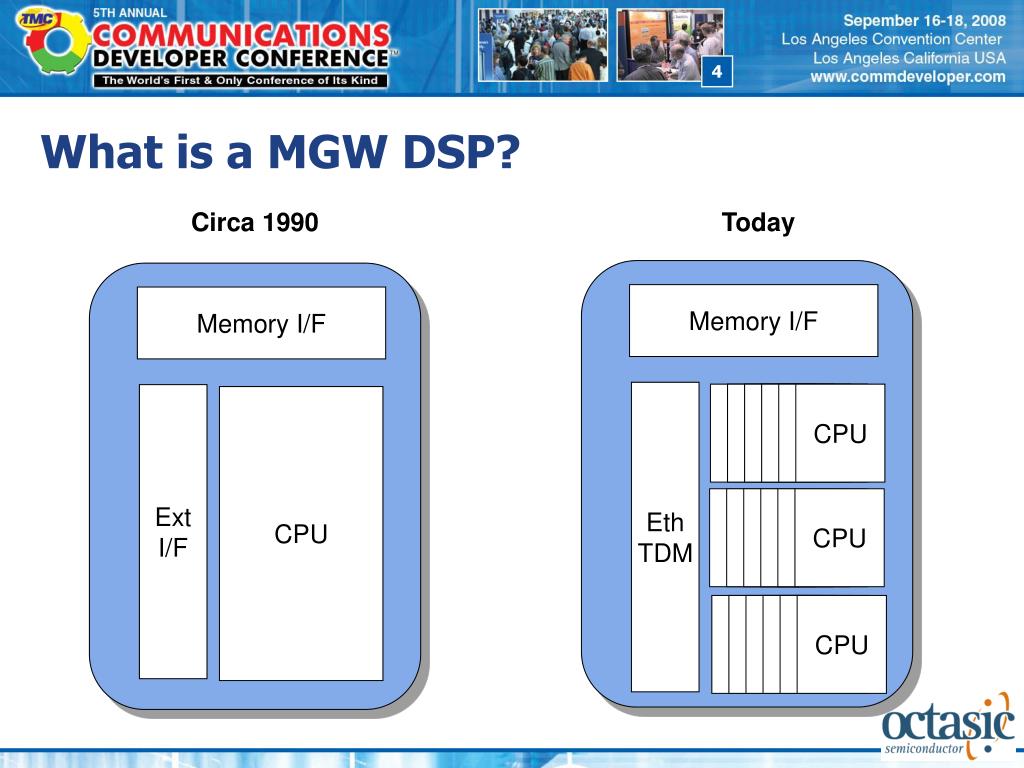 TMC 5TH ANNUAL COMMUNICATIONS DEVELOPER CONFERENCE™
The World's First & Only Conference of Its Kind

4

Sepember 16-18, 2008
Los Angeles Convention Center
Los Angeles California USA
www.commdeveloper.com

What is a MGW DSP?

Circa 1990

Memory I/F

Ext I/F

CPU

Today

Memory I/F

Eth TDM

CPU

CPU

CPU

octasic semiconductor